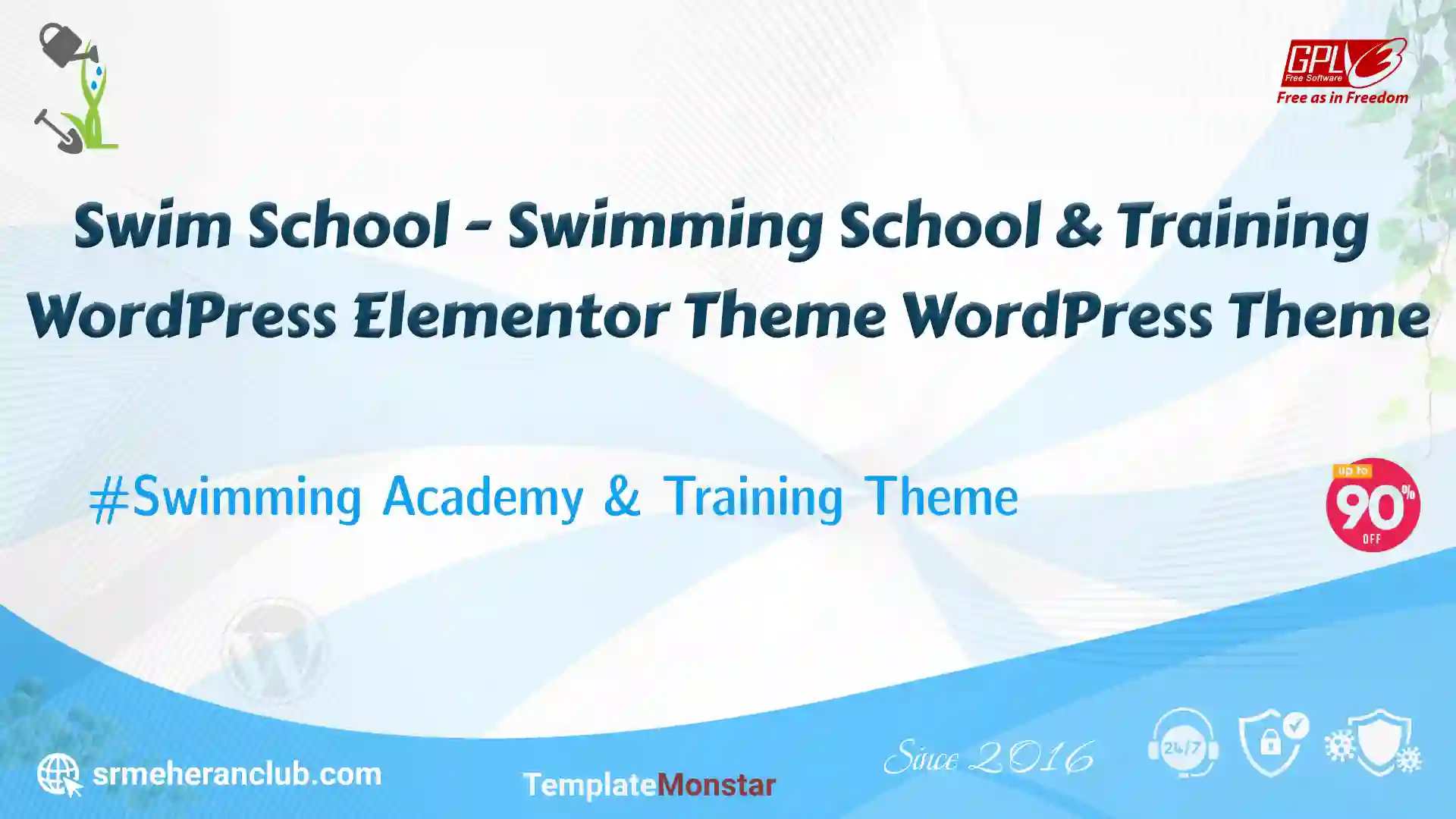 GPL 3 Free Software
Free as in Freedom

Swim School - Swimming School & Training WordPress Elementor Theme WordPress Theme

#Swimming Academy & Training Theme

up to 90% OFF

srmeheranclub.com

TemplateMonstar

Since 2016

24/7